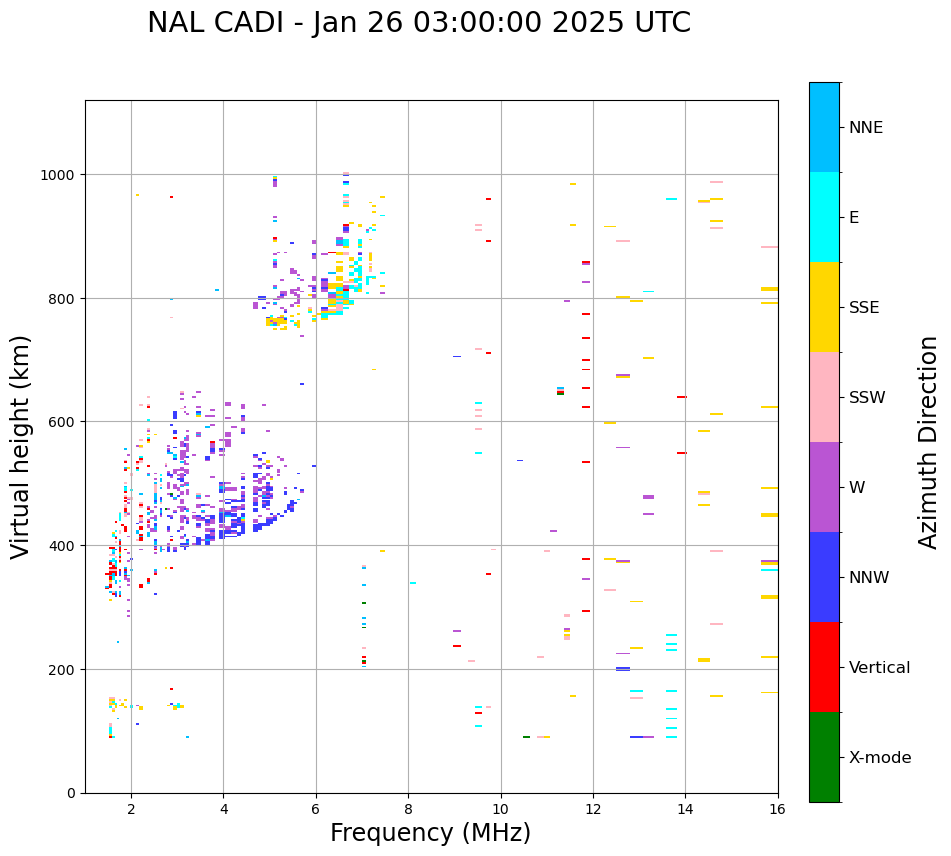 NAL CADI - Jan 26 03:00:00 2025 UTC

Virtual height (km)

1000
800
600
400
200
0

2
4
6
8
10
12
14
16

Frequency (MHz)

NNE
E
SSE
SSW
W
NNW
Vertical
X-mode

Azimuth Direction